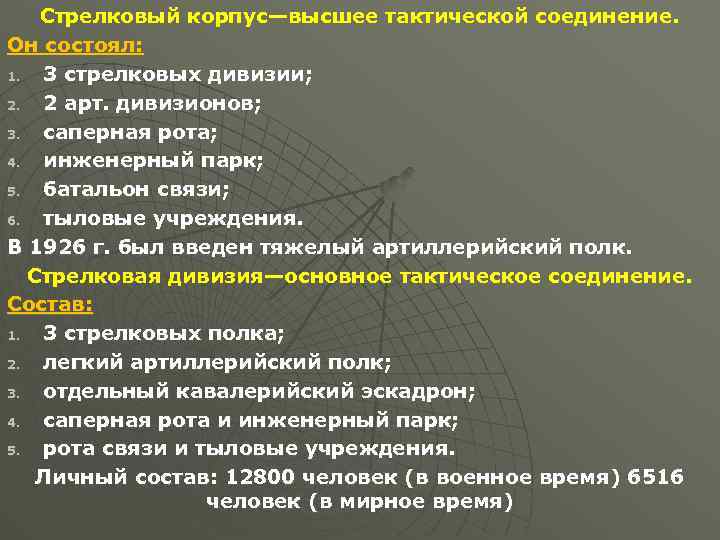 Стрелковый корпус—высшее тактической соединение.

Он состоял:

1. 3 стрелковых дивизии;
2. 2 арт. дивизионов;
3. саперная рота;
4. инженерный парк;
5. батальон связи;
6. тыловые учреждения.

В 1926 г. был введен тяжелый артиллерийский полк.

Стрелковая дивизия—основное тактическое соединение.

Состав:

1. 3 стрелковых полка;
2. легкий артиллерийский полк;
3. отдельный кавалерийский эскадрон;
4. саперная рота и инженерный парк;
5. рота связи и тыловые учреждения.

Личный состав: 12800 человек (в военное время) 6516 человек (в мирное время)